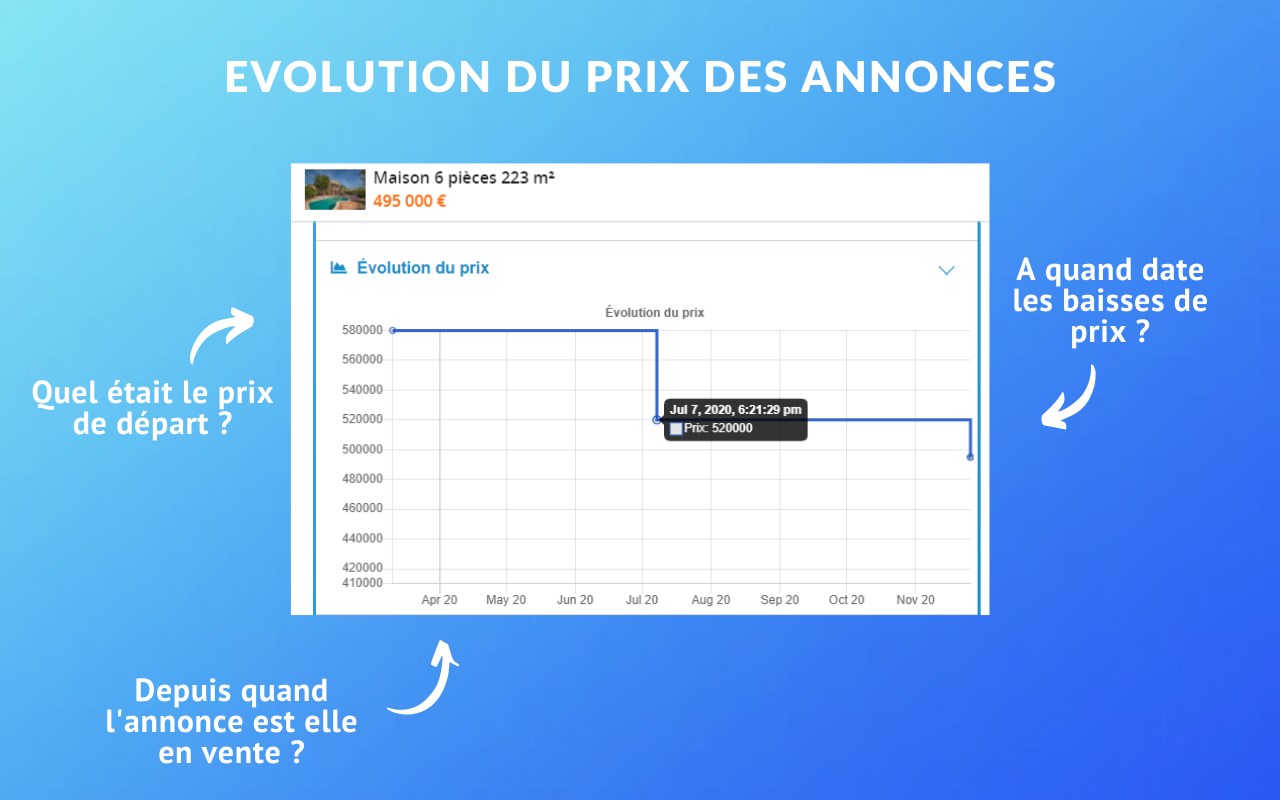 EVOLUTION DU PRIX DES ANNONCES

Maison 6 pièces 223 m²
495 000 €

Évolution du prix

Évolution du prix

580000
560000
540000
520000
500000
480000
460000
440000
420000
410000

Jul 7, 2020, 6:21:29 pm
Prix: 520000

Apr 20 May 20 Jun 20 Jul 20 Aug 20 Sep 20 Oct 20 Nov 20

Quel était le prix de départ ?

A quand date les baisses de prix ?

Depuis quand l'annonce est elle en vente ?